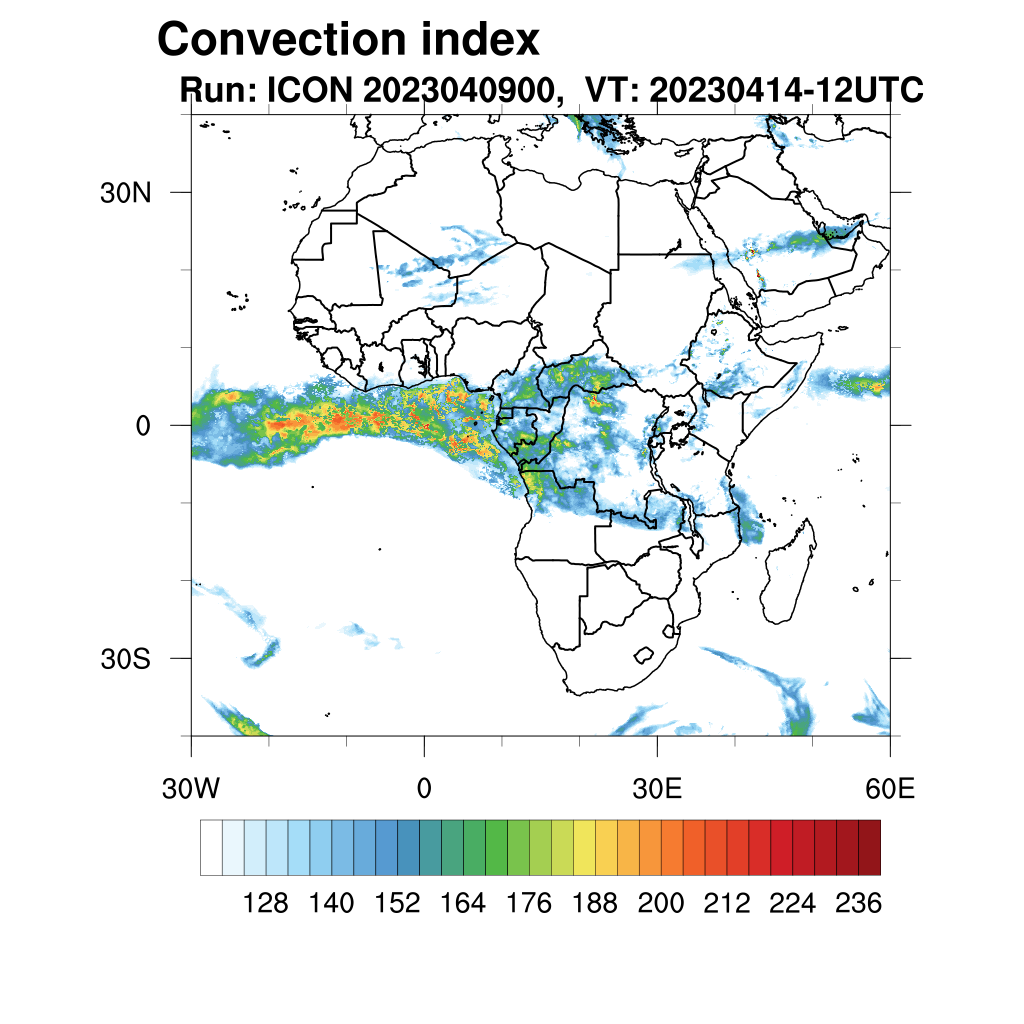 Convection index
Run: ICON 2023040900, VT: 20230414-12UTC

30N
0
30S

30W
0
30E
60E

128 140 152 164 176 188 200 212 224 236